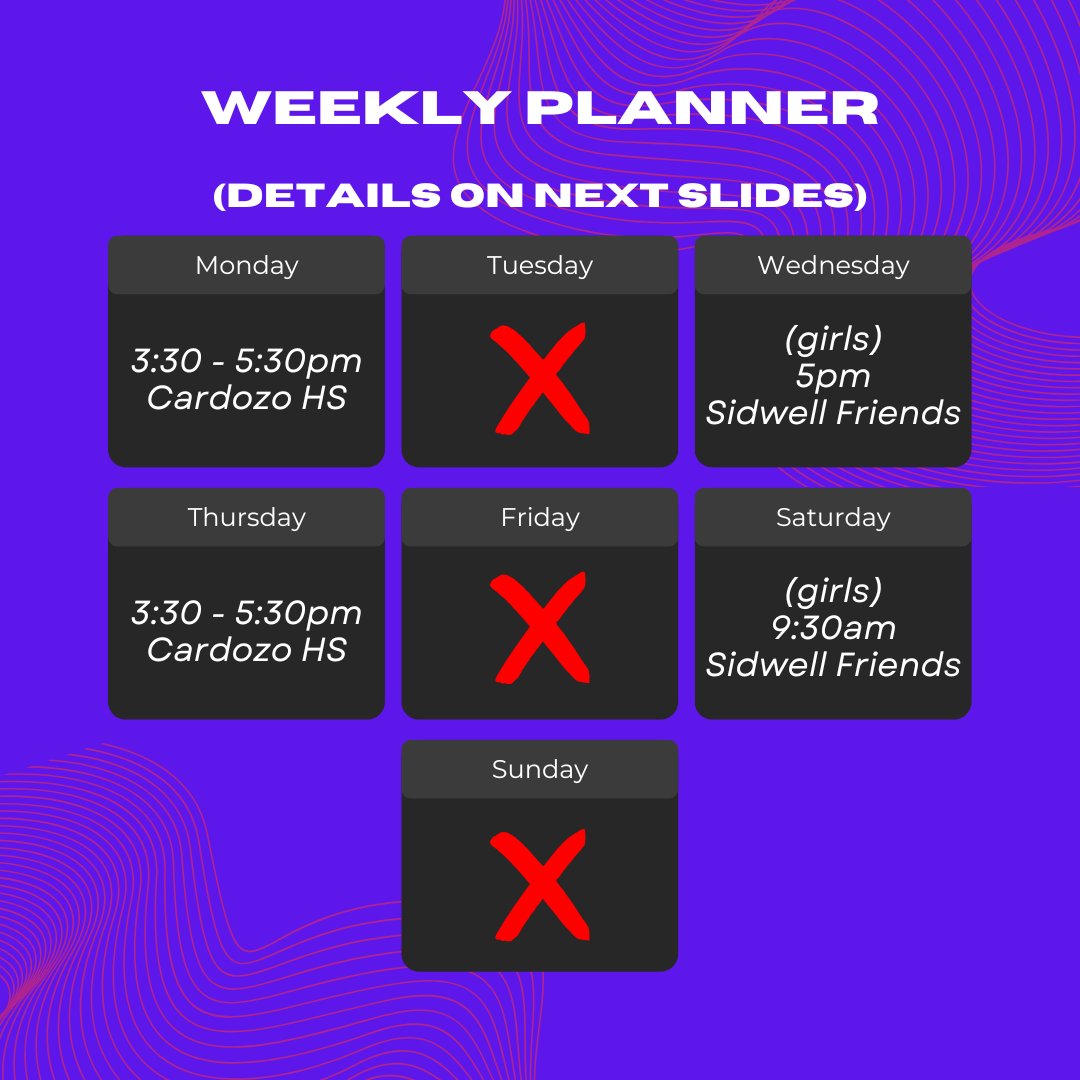 WEEKLY PLANNER

(DETAILS ON NEXT SLIDES)

Monday

3:30 - 5:30pm
Cardozo HS

Tuesday

X

Wednesday

(girls)
5pm
Sidwell Friends

Thursday

3:30 - 5:30pm
Cardozo HS

Friday

X

Saturday

(girls)
9:30am
Sidwell Friends

Sunday

X